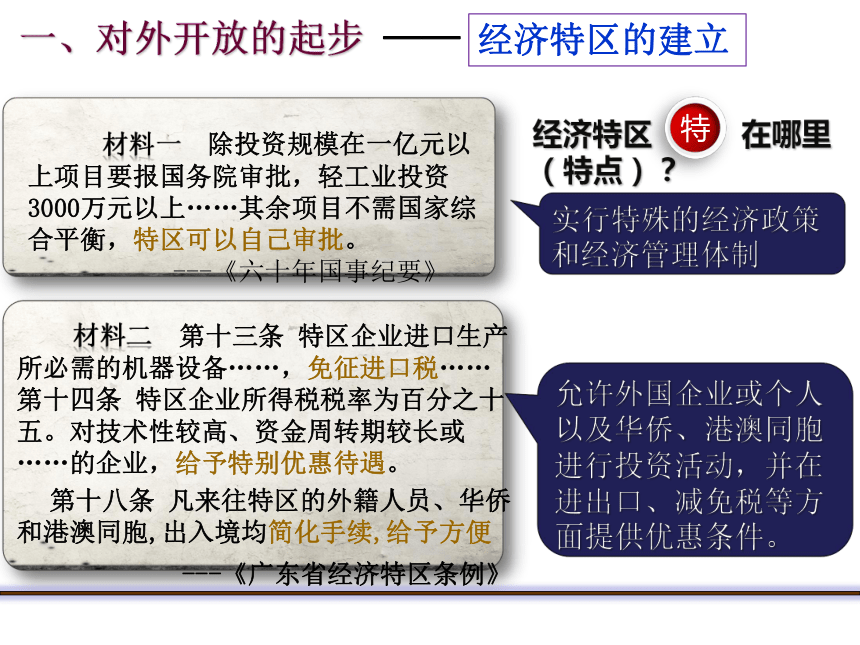 一、对外开放的起步 —— 经济特区的建立

材料一 除投资规模在一亿元以上项目要报国务院审批，轻工业投资3000万元以上……其余项目不需国家综合平衡，特区可以自己审批。
---《六十年国事纪要》

经济特区 特 在哪里（特点）？

实行特殊的经济政策和经济管理体制

材料二 第十三条 特区企业进口生产所必需的机器设备……，免征进口税……第十四条 特区企业所得税税率为百分之十五。对技术性较高、资金周转期较长或……的企业，给予特别优惠待遇。
第十八条 凡来往特区的外籍人员、华侨和港澳同胞，出入境均简化手续，给予方便
---《广东省经济特区条例》

允许外国企业或个人以及华侨、港澳同胞进行投资活动，并在进出口、减免税等方面提供优惠条件。